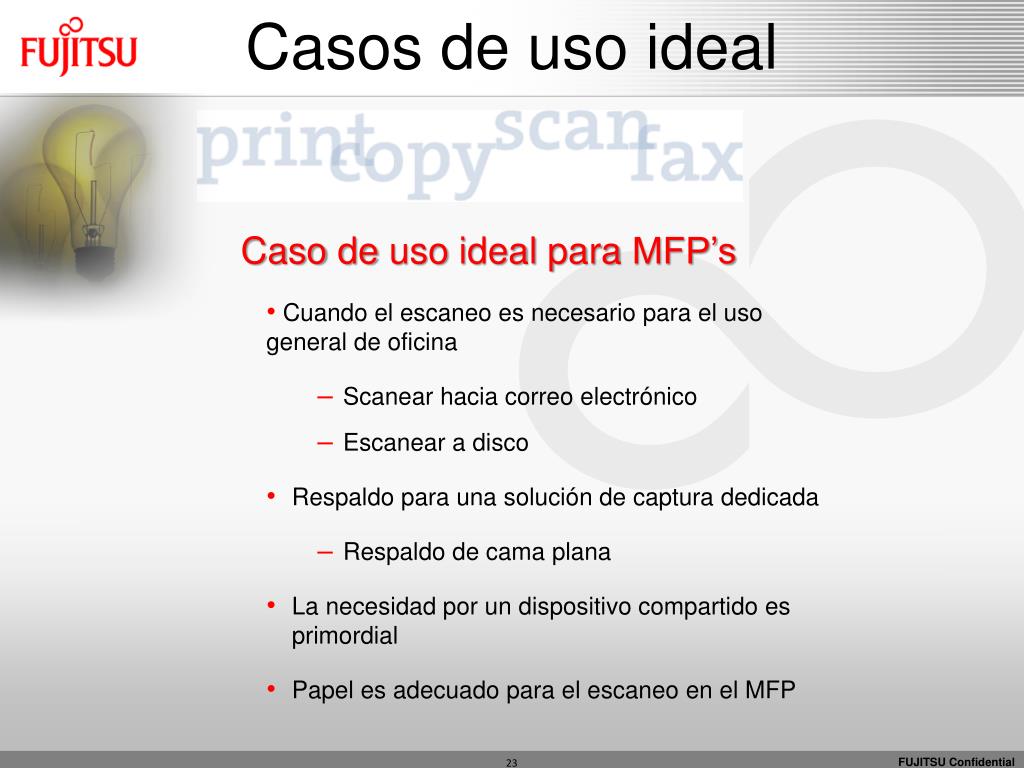 FUJITSU

Casos de uso ideal

print copy scan fax

Caso de uso ideal para MFP’s

• Cuando el escaneo es necesario para el uso general de oficina

– Scanear hacia correo electrónico

– Escanear a disco

• Respaldo para una solución de captura dedicada

– Respaldo de cama plana

• La necesidad por un dispositivo compartido es primordial

• Papel es adecuado para el escaneo en el MFP

23

FUJITSU Confidential